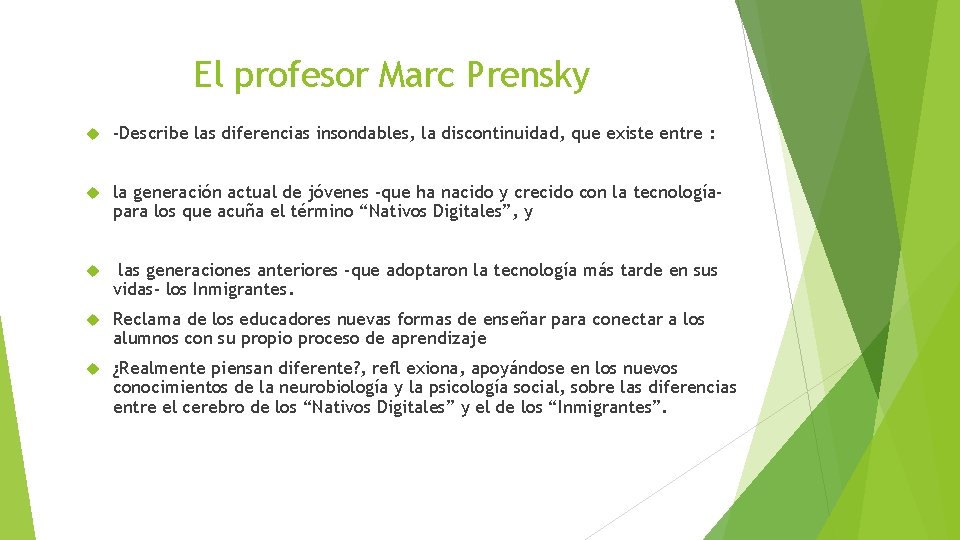 El profesor Marc Prensky

-Describe las diferencias insondables, la discontinuidad, que existe entre :

la generación actual de jóvenes -que ha nacido y crecido con la tecnología- para los que acuña el término “Nativos Digitales”, y

las generaciones anteriores -que adoptaron la tecnología más tarde en sus vidas- los Inmigrantes.

Reclama de los educadores nuevas formas de enseñar para conectar a los alumnos con su propio proceso de aprendizaje

¿Realmente piensan diferente?, refl exiona, apoyándose en los nuevos conocimientos de la neurobiología y la psicología social, sobre las diferencias entre el cerebro de los “Nativos Digitales” y el de los “Inmigrantes”.